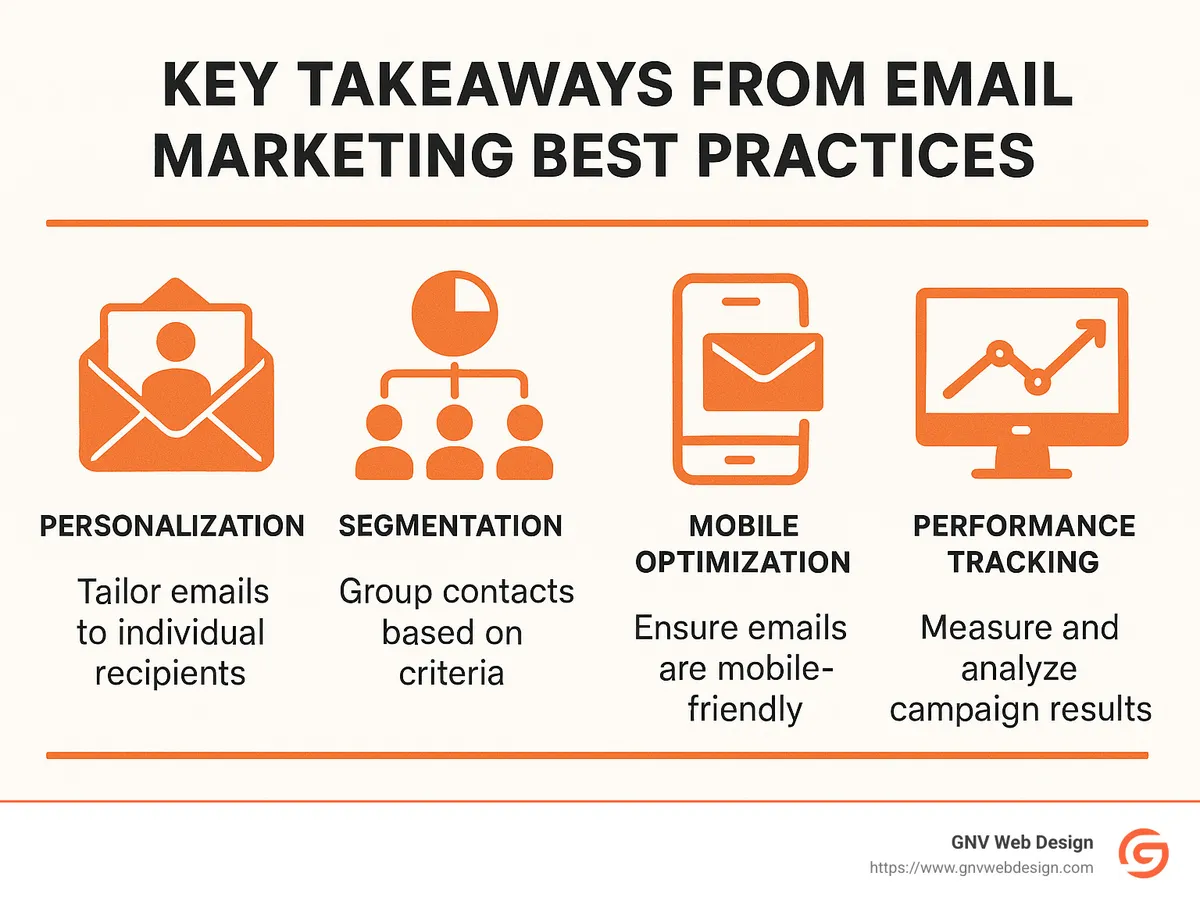 KEY TAKEAWAYS FROM EMAIL MARKETING BEST PRACTICES

PERSONALIZATION

Tailor emails to individual recipients

SEGMENTATION

Group contacts based on criteria

MOBILE OPTIMIZATION

Ensure emails are mobile-friendly

PERFORMANCE TRACKING

Measure and analyze campaign results

GNV Web Design
https://www.gnvwebdesign.com